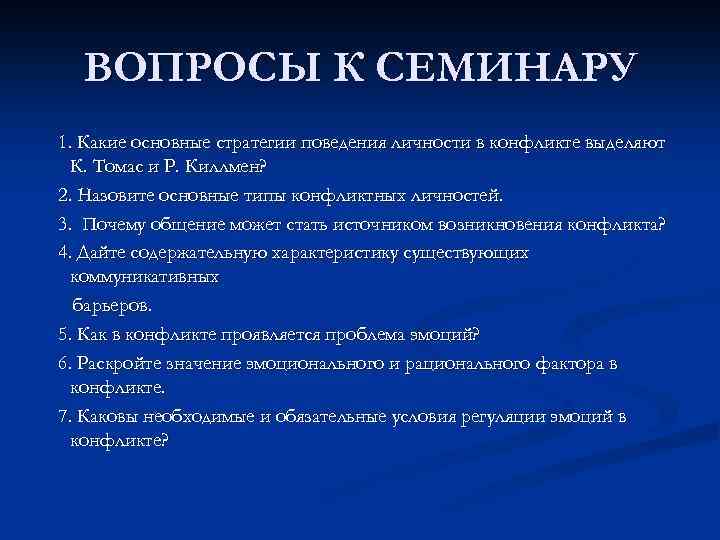 ВОПРОСЫ К СЕМИНАРУ

1. Какие основные стратегии поведения личности в конфликте выделяют К. Томас и Р. Киллмен?

2. Назовите основные типы конфликтных личностей.

3. Почему общение может стать источником возникновения конфликта?

4. Дайте содержательную характеристику существующих коммуникативных

барьеров.

5. Как в конфликте проявляется проблема эмоций?

6. Раскройте значение эмоционального и рационального фактора в конфликте.

7. Каковы необходимые и обязательные условия регуляции эмоций в конфликте?